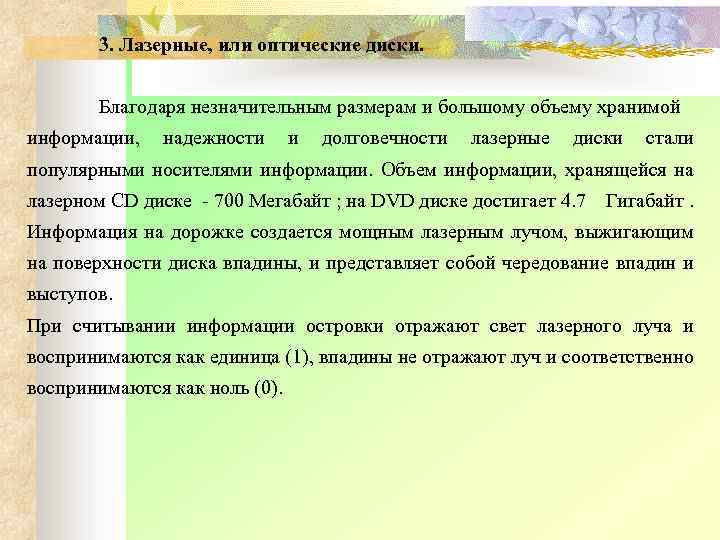 3. Лазерные, или оптические диски.

Благодаря незначительным размерам и большому объему хранимой информации, надежности и долговечности лазерные диски стали популярными носителями информации. Объем информации, хранящейся на лазерном CD диске - 700 Мегабайт ; на DVD диске достигает 4.7 Гигабайт . Информация на дорожке создается мощным лазерным лучом, выжигающим на поверхности диска впадины, и представляет собой чередование впадин и выступов.

При считывании информации островки отражают свет лазерного луча и воспринимаются как единица (1), впадины не отражают луч и соответственно воспринимаются как ноль (0).